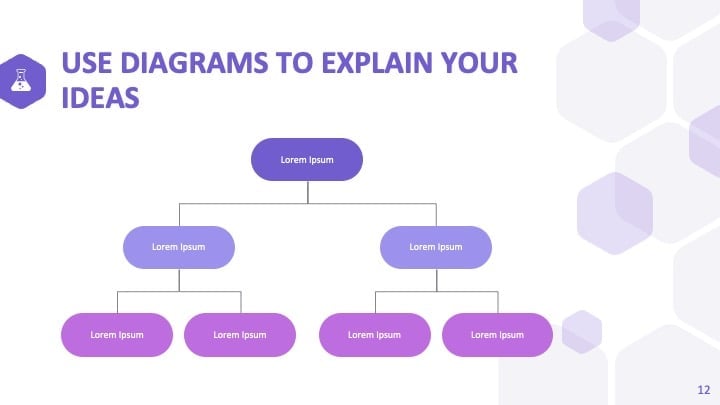 USE DIAGRAMS TO EXPLAIN YOUR IDEAS

Lorem Ipsum

Lorem Ipsum

Lorem Ipsum

Lorem Ipsum

Lorem Ipsum

Lorem Ipsum

Lorem Ipsum

12